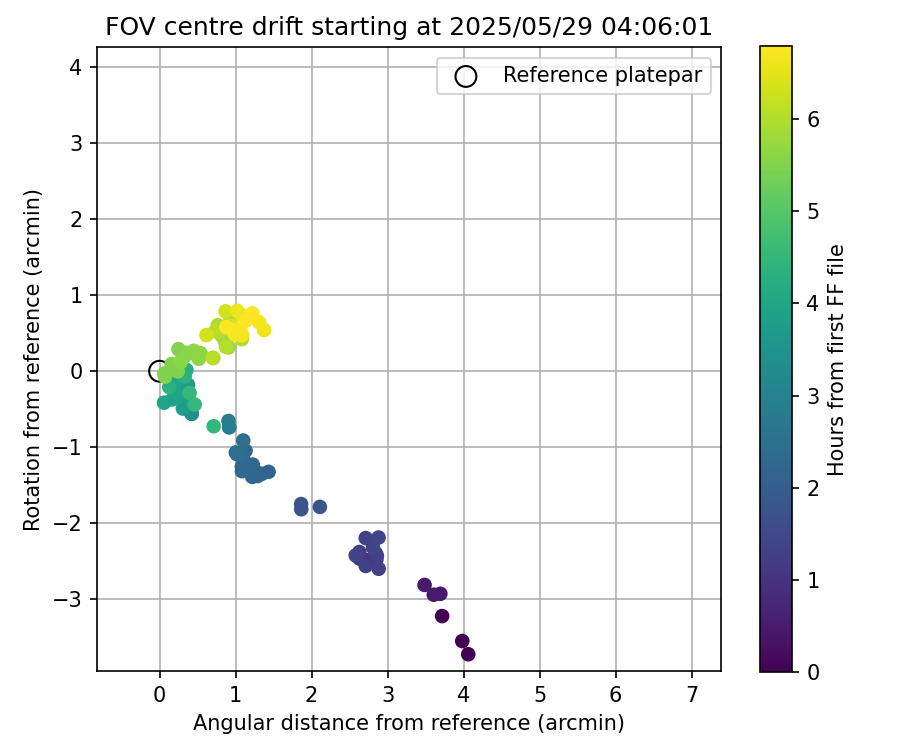 FOV centre drift starting at 2025/05/29 04:06:01

Reference platepar

Rotation from reference (arcmin)

4
3
2
1
0
−1
−2
−3

0 1 2 3 4 5 6 7

Angular distance from reference (arcmin)

Hours from first FF file

6
5
4
3
2
1
0